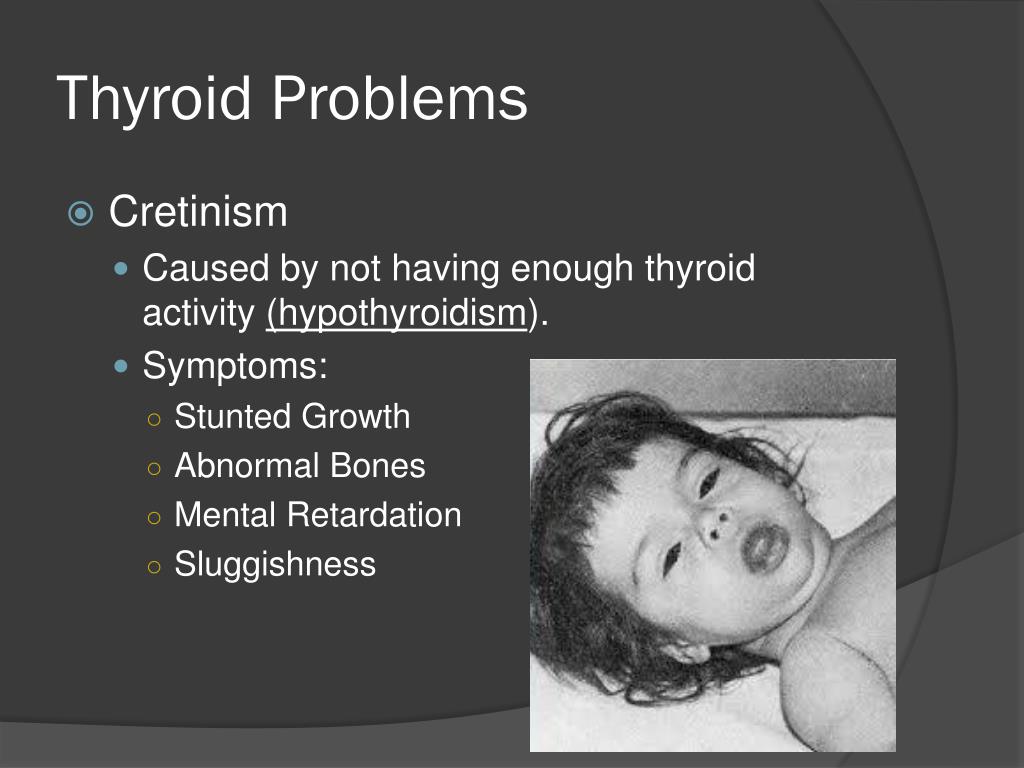 Thyroid Problems

Cretinism

Caused by not having enough thyroid activity (hypothyroidism).

Symptoms:

Stunted Growth

Abnormal Bones

Mental Retardation

Sluggishness